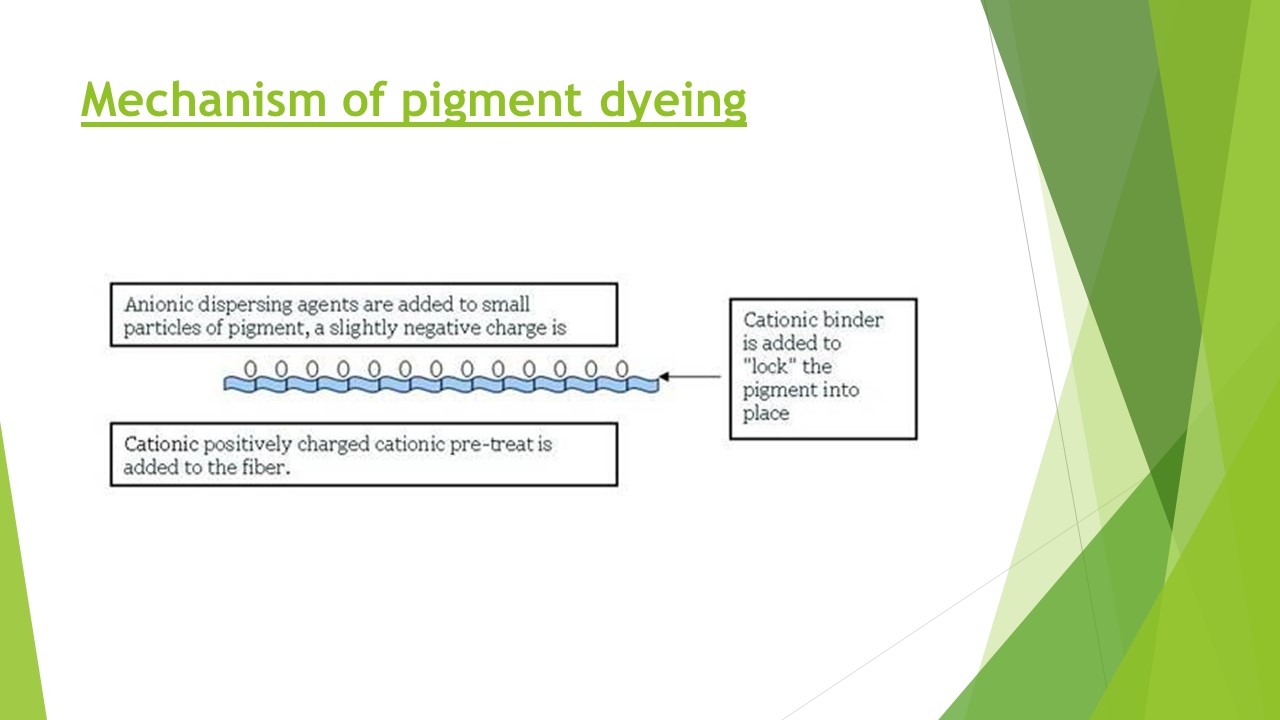 Mechanism of pigment dyeing

Anionic dispersing agents are added to small particles of pigment, a slightly negative charge is

0 0 0 0 0 0 0 0 0 0 0 0 0

Cationic positively charged cationic pre-treat is added to the fiber.

Cationic binder is added to "lock" the pigment into place